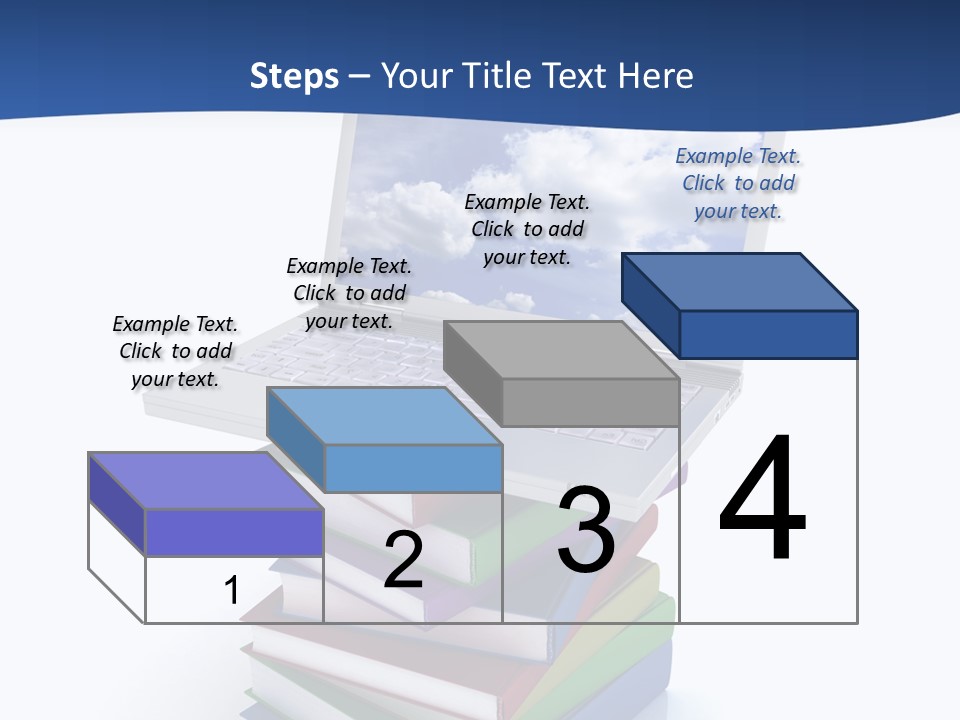 Steps – Your Title Text Here

Example Text. Click to add your text.

Example Text. Click to add your text.

Example Text. Click to add your text.

Example Text. Click to add your text.

1

2

3

4